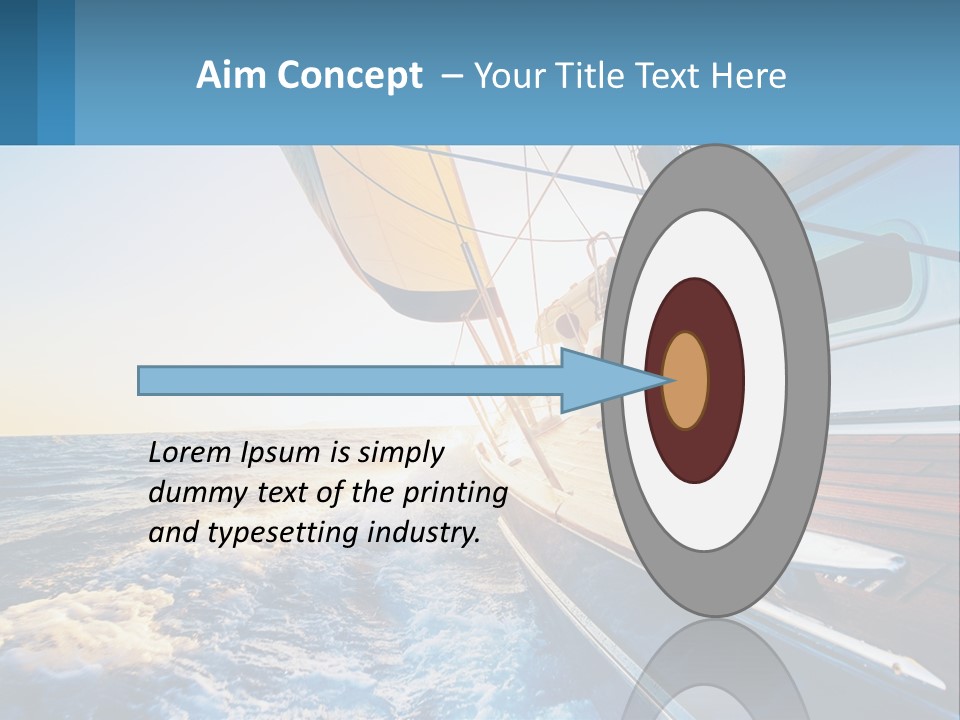 Aim Concept – Your Title Text Here

Lorem Ipsum is simply dummy text of the printing and typesetting industry.